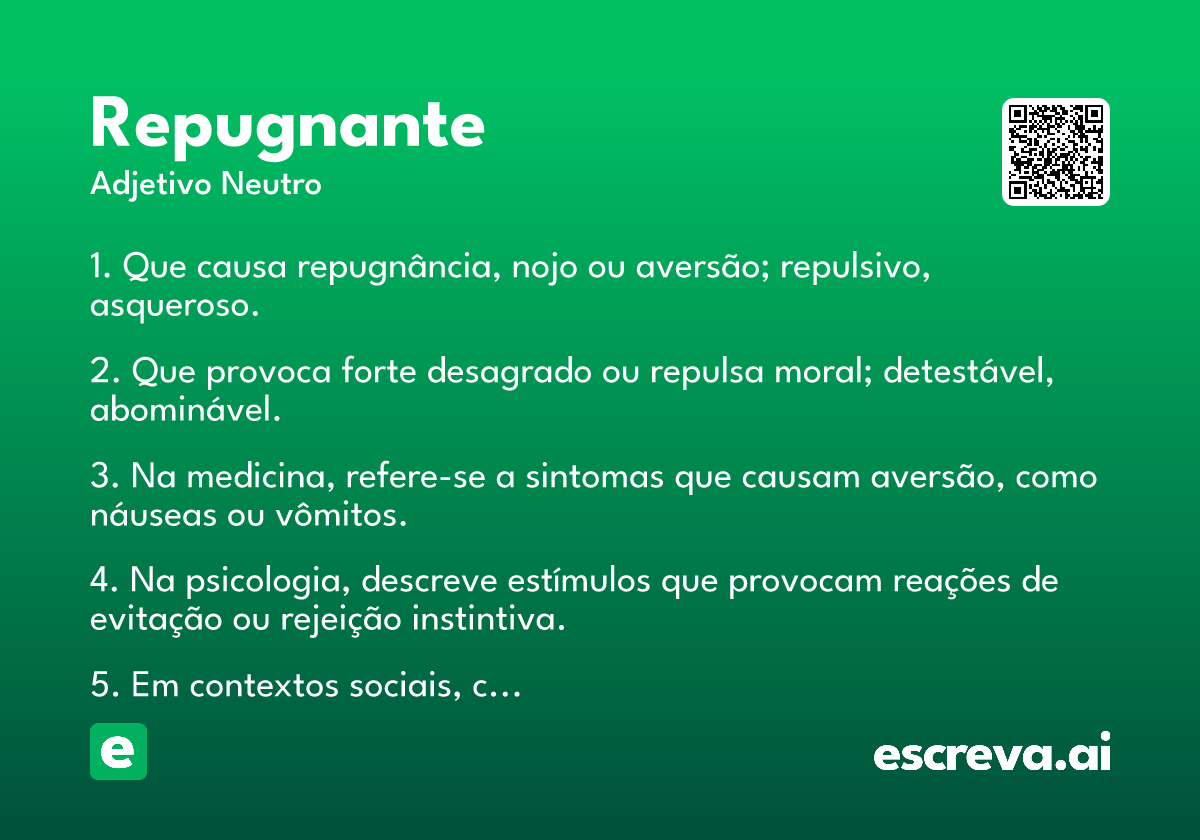 Repugnante
Adjetivo Neutro

1. Que causa repugnância, nojo ou aversão; repulsivo, asqueroso.

2. Que provoca forte desagrado ou repulsa moral; detestável, abominável.

3. Na medicina, refere-se a sintomas que causam aversão, como náuseas ou vômitos.

4. Na psicologia, descreve estímulos que provocam reações de evitação ou rejeição instintiva.

5. Em contextos sociais, c…

e

escreva.ai